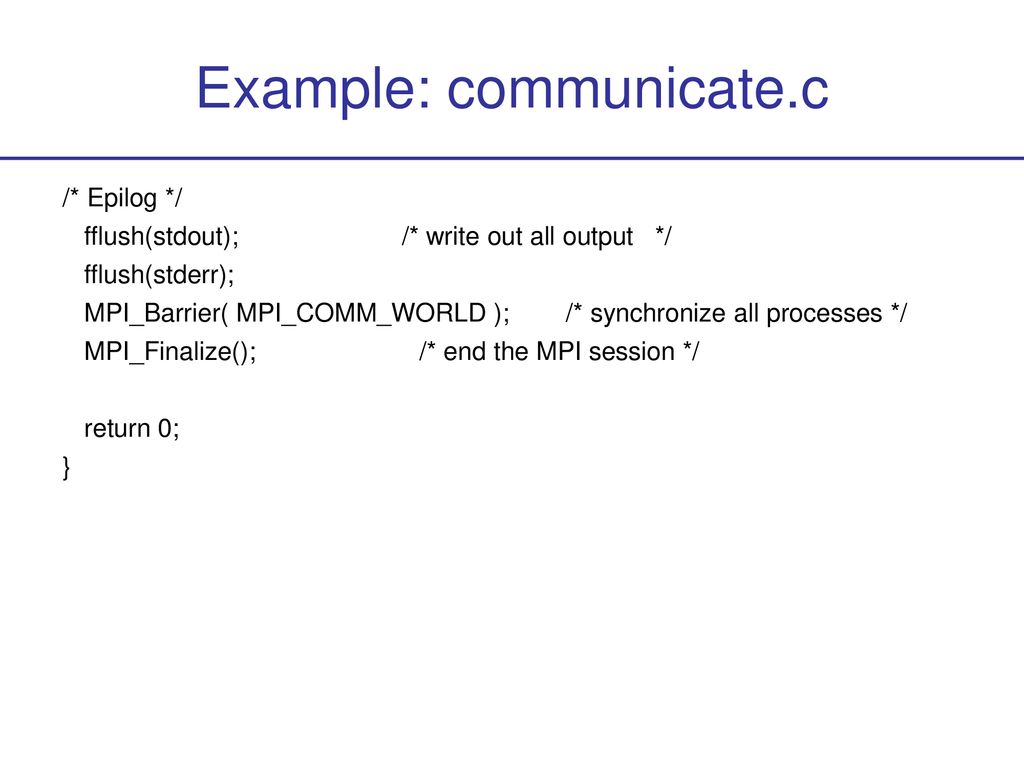 Example: communicate.c

/* Epilog */
fflush(stdout); /* write out all output */
fflush(stderr);
MPI_Barrier( MPI_COMM_WORLD ); /* synchronize all processes */
MPI_Finalize(); /* end the MPI session */

return 0;
}